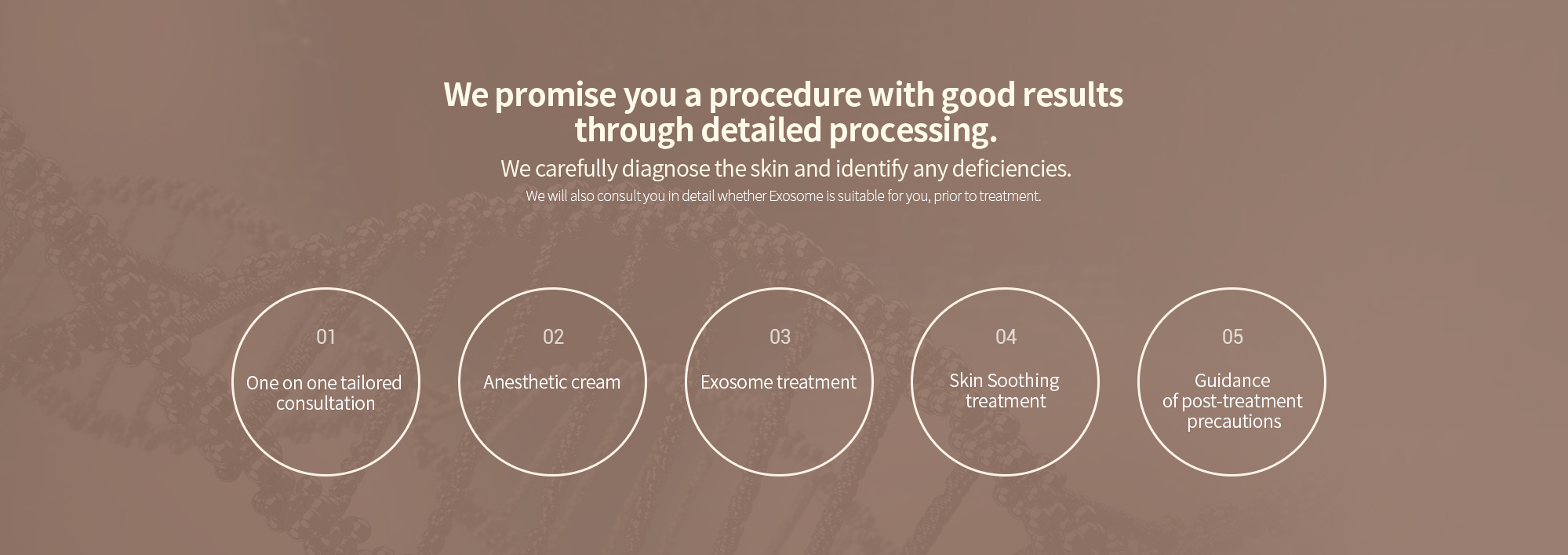 We promise you a procedure with good results through detailed processing.

We carefully diagnose the skin and identify any deficiencies.

We will also consult you in detail whether Exosome is suitable for you, prior to treatment.

01

One on one tailored consultation

02

Anesthetic cream

03

Exosome treatment

04

Skin Soothing treatment

05

Guidance of post-treatment precautions